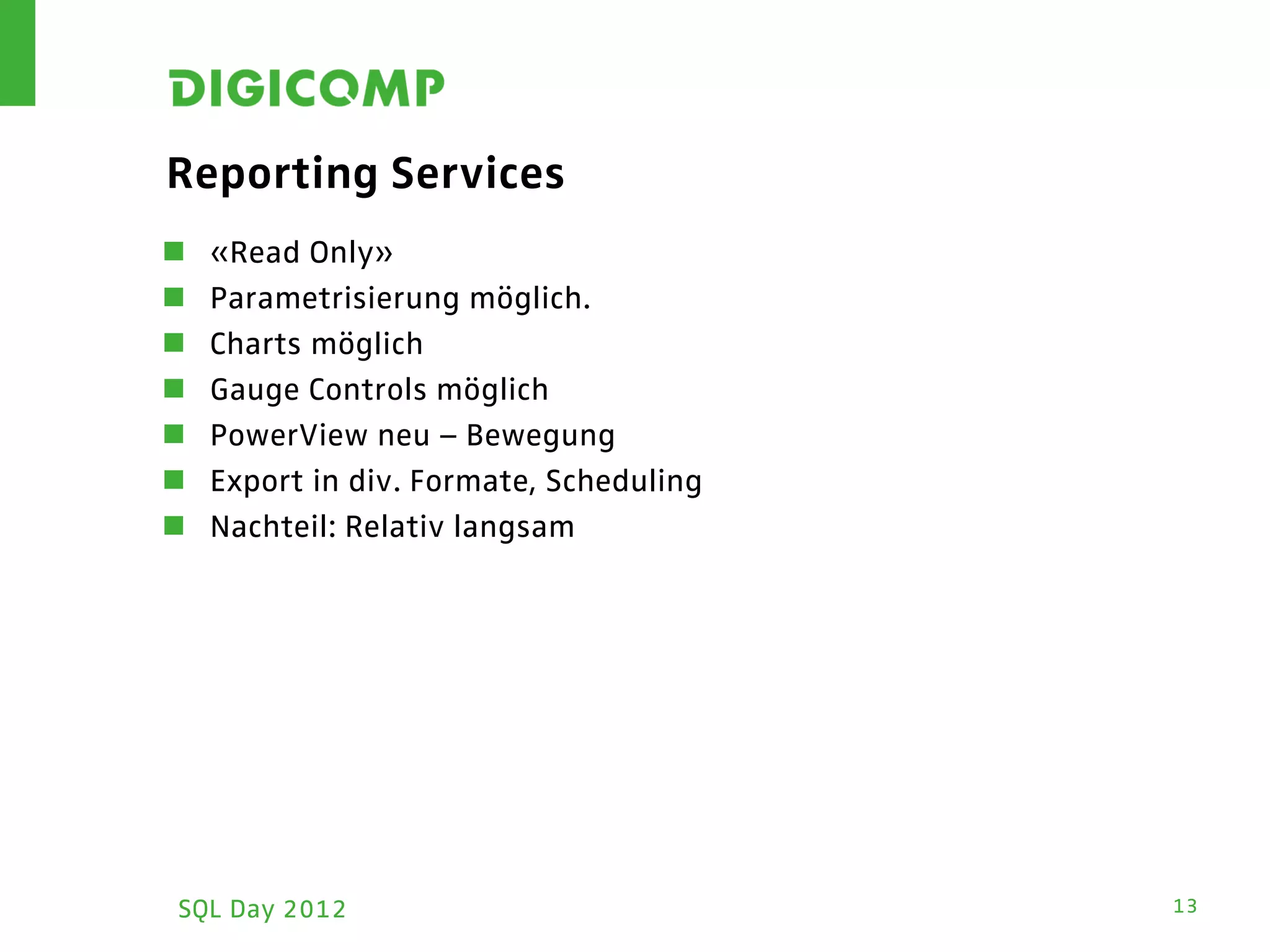 DIGICOMP

Reporting Services

«Read Only»
Parametrisierung möglich.
Charts möglich
Gauge Controls möglich
PowerView neu – Bewegung
Export in div. Formate, Scheduling
Nachteil: Relativ langsam

SQL Day 2012

13